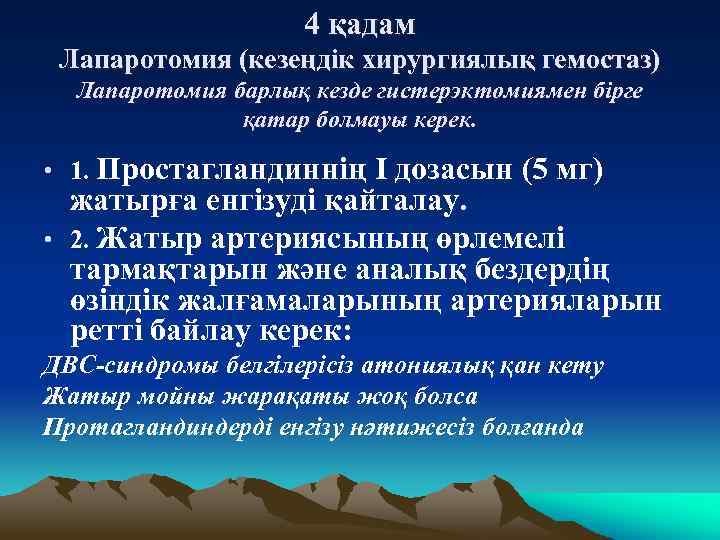 4 қадам
Лапаротомия (кезеңдік хирургиялық гемостаз)
Лапаротомия барлық кезде гистерэктомиямен бірге қатар болмауы керек.

• 1. Простагландиннің I дозасын (5 мг) жатырға енгізуді қайталау.
• 2. Жатыр артериясының өрлемелі тармақтарын және аналық бездердің өзіндік жалғамаларының артерияларын ретті байлау керек:
ДВС-синдромы белгілерісіз атониялық қан кету
Жатыр мойны жарақаты жоқ болса
Протагландиндерді енгізу нәтижесіз болғанда